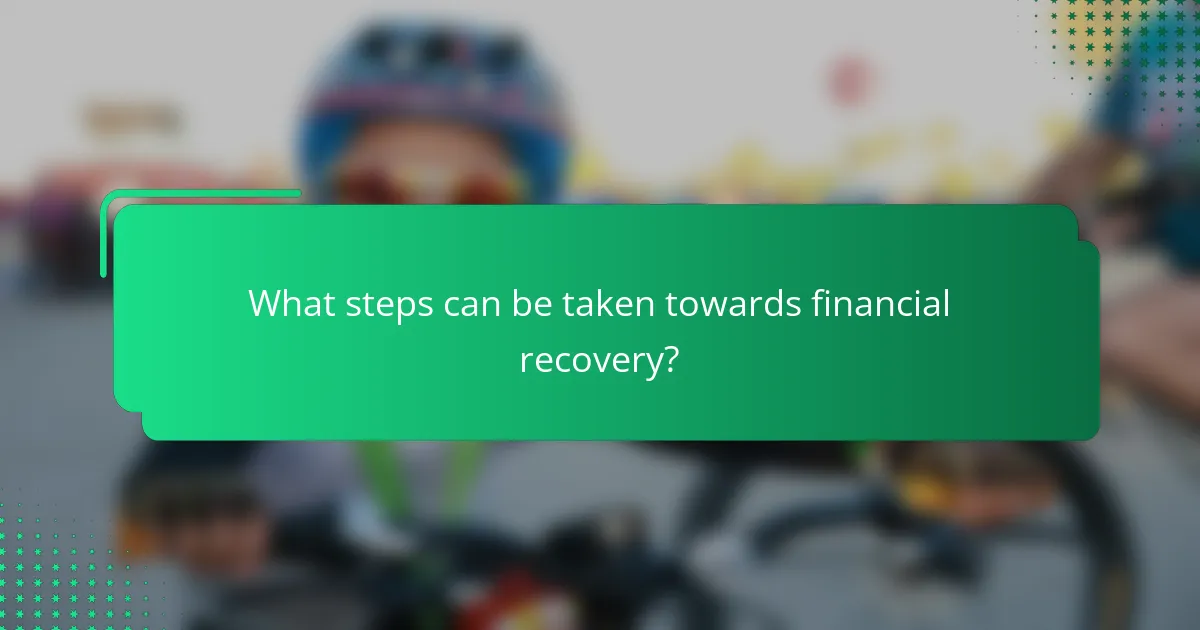 What steps can be taken towards financial recovery?